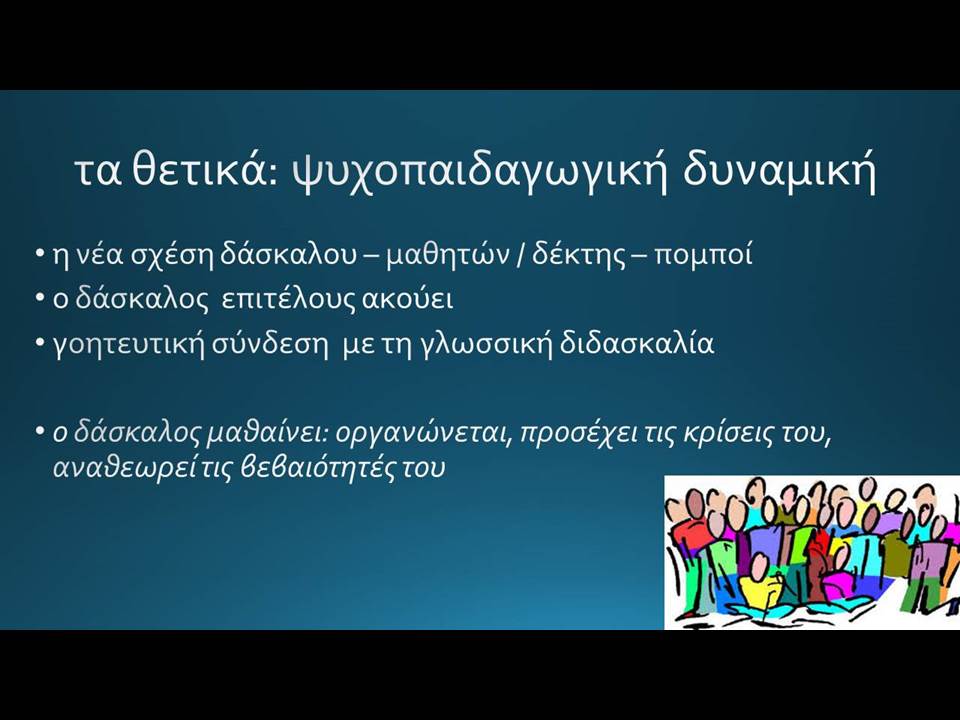 τα θετικά: ψυχοπαιδαγωγική δυναμική

• η νέα σχέση δάσκαλου – μαθητών / δέκτης – πομποί
• ο δάσκαλος επιτέλους ακούει
• γοητευτική σύνδεση με τη γλωσσική διδασκαλία

• ο δάσκαλος μαθαίνει: οργανώνεται, προσέχει τις κρίσεις του, αναθεωρεί τις βεβαιότητές του